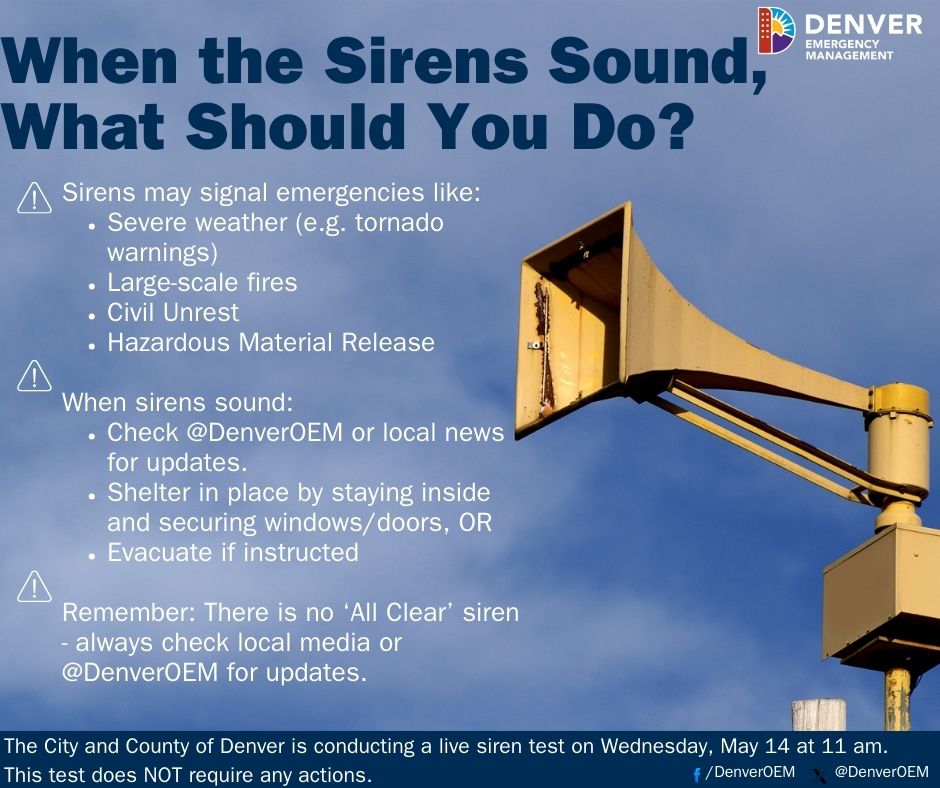 DENVER
EMERGENCY
MANAGEMENT

When the Sirens Sound, What Should You Do?

Sirens may signal emergencies like:
- Severe weather (e.g. tornado warnings)
- Large-scale fires
- Civil Unrest
- Hazardous Material Release

When sirens sound:
- Check @DenverOEM or local news for updates.
- Shelter in place by staying inside and securing windows/doors, OR
- Evacuate if instructed

Remember: There is no 'All Clear' siren - always check local media or @DenverOEM for updates.

The City and County of Denver is conducting a live siren test on Wednesday, May 14 at 11 am. This test does NOT require any actions.

/DenverOEM @DenverOEM